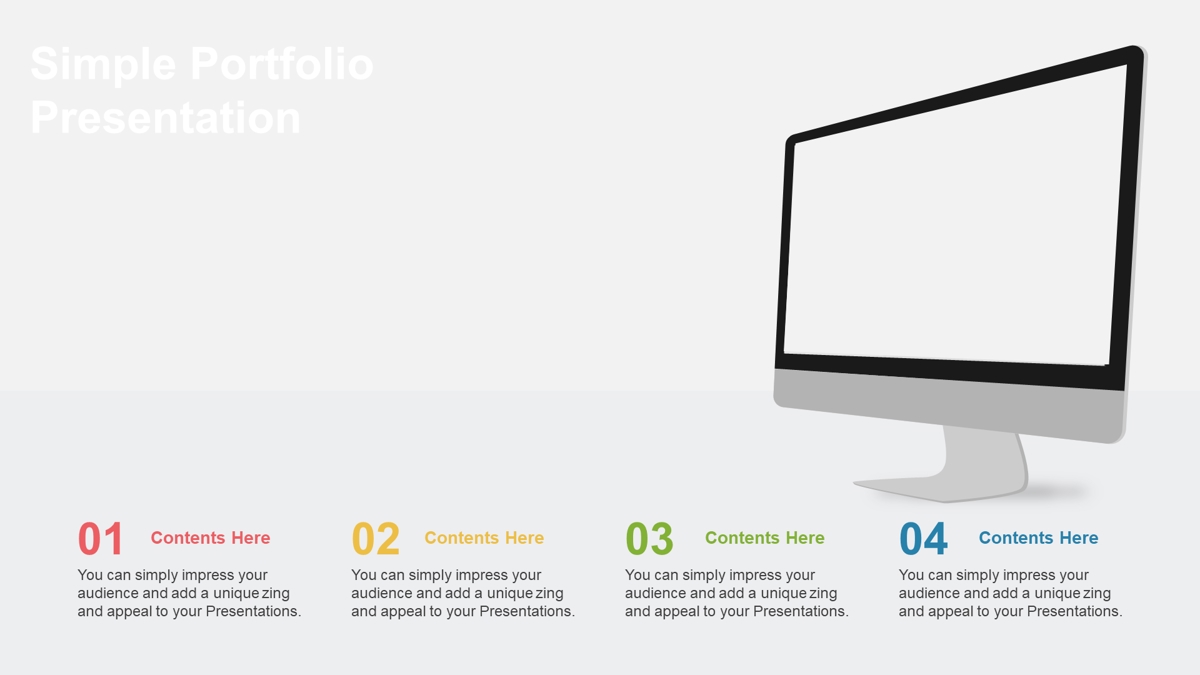 Simple Portfolio Presentation

01 Contents Here

You can simply impress your audience and add a unique zing and appeal to your Presentations.

02 Contents Here

You can simply impress your audience and add a unique zing and appeal to your Presentations.

03 Contents Here

You can simply impress your audience and add a unique zing and appeal to your Presentations.

04 Contents Here

You can simply impress your audience and add a unique zing and appeal to your Presentations.